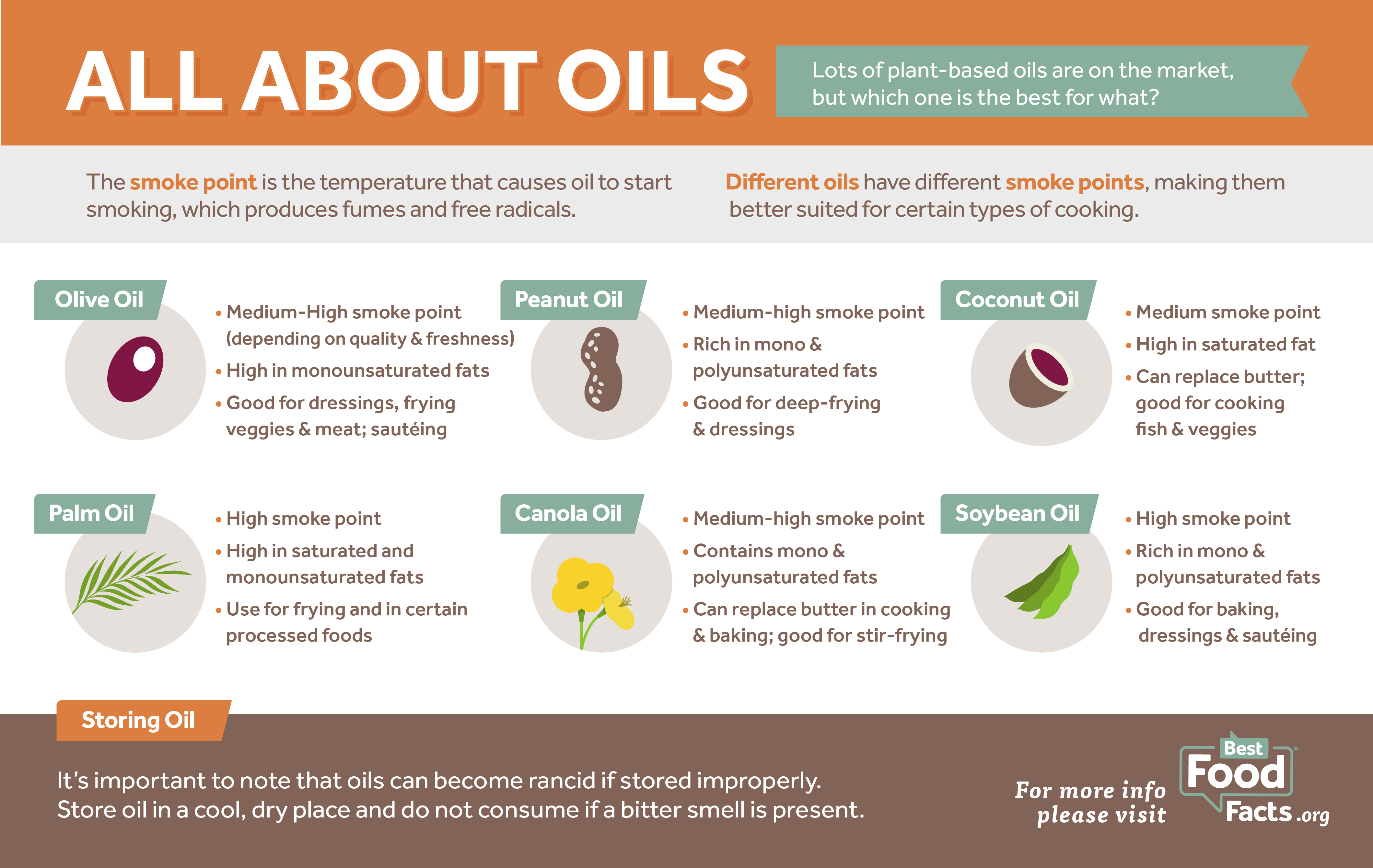 ALL ABOUT OILS

Lots of plant-based oils are on the market, but which one is the best for what?

The smoke point is the temperature that causes oil to start smoking, which produces fumes and free radicals.

Different oils have different smoke points, making them better suited for certain types of cooking.

Olive Oil

• Medium-High smoke point (depending on quality & freshness)
• High in monounsaturated fats
• Good for dressings, frying veggies & meat; sautéing

Peanut Oil

• Medium-high smoke point
• Rich in mono & polyunsaturated fats
• Good for deep-frying & dressings

Coconut Oil

• Medium smoke point
• High in saturated fat
• Can replace butter; good for cooking fish & veggies

Palm Oil

• High smoke point
• High in saturated and monounsaturated fats
• Use for frying and in certain processed foods

Canola Oil

• Medium-high smoke point
• Contains mono & polyunsaturated fats
• Can replace butter in cooking & baking; good for stir-frying

Soybean Oil

• High smoke point
• Rich in mono & polyunsaturated fats
• Good for baking, dressings & sautéing

Storing Oil

It's important to note that oils can become rancid if stored improperly. Store oil in a cool, dry place and do not consume if a bitter smell is present.

For more info please visit

Best Food Facts.org